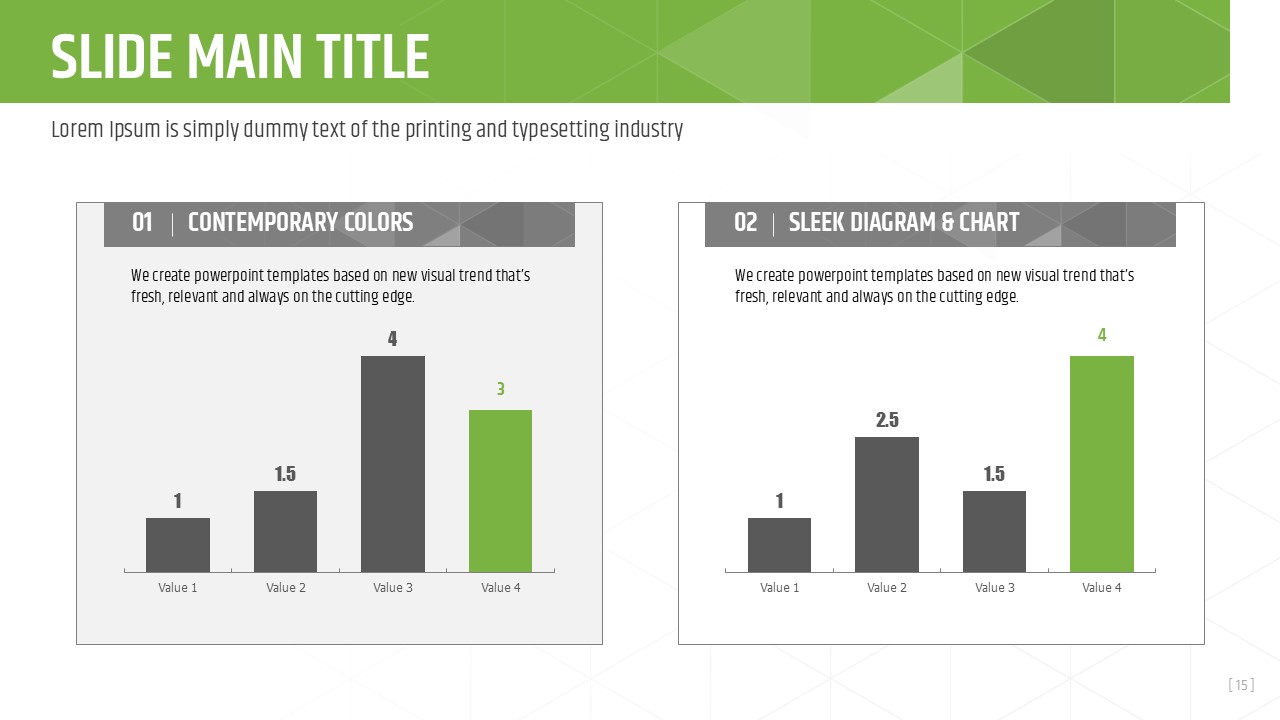 SLIDE MAIN TITLE

Lorem Ipsum is simply dummy text of the printing and typesetting industry

01 | CONTEMPORARY COLORS

We create powerpoint templates based on new visual trend that's fresh, relevant and always on the cutting edge.

1
1.5
4
3

Value 1
Value 2
Value 3
Value 4

02 | SLEEK DIAGRAM & CHART

We create powerpoint templates based on new visual trend that's fresh, relevant and always on the cutting edge.

1
2.5
1.5
4

Value 1
Value 2
Value 3
Value 4

[ 15 ]